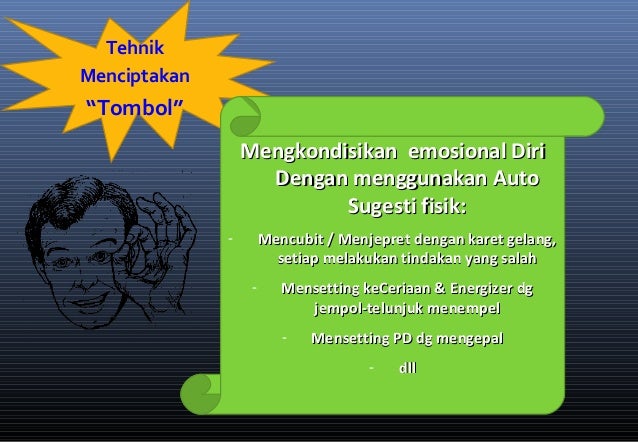 Tehnik Menciptakan "Tombol"

Mengkondisikan emosional Diri Dengan menggunakan Auto Sugesti fisik:

- Mencubit / Menjepret dengan karet gelang, setiap melakukan tindakan yang salah
- Mensetting keCeriaan & Energizer dg jempol-telunjuk menempel
- Mensetting PD dg mengepal
- dll